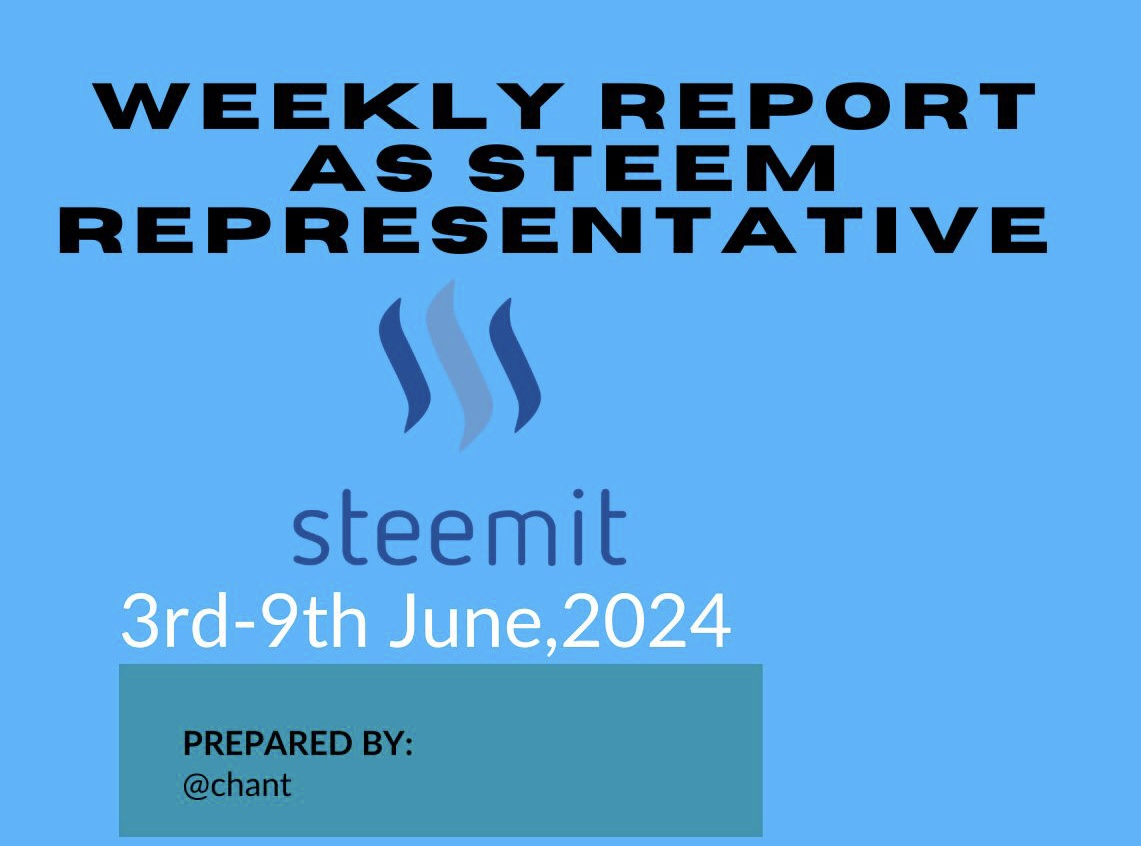 WEEKLY REPORT AS STEEM REPRESENTATIVE

steemit

3rd-9th June,2024

PREPARED BY:
@chant